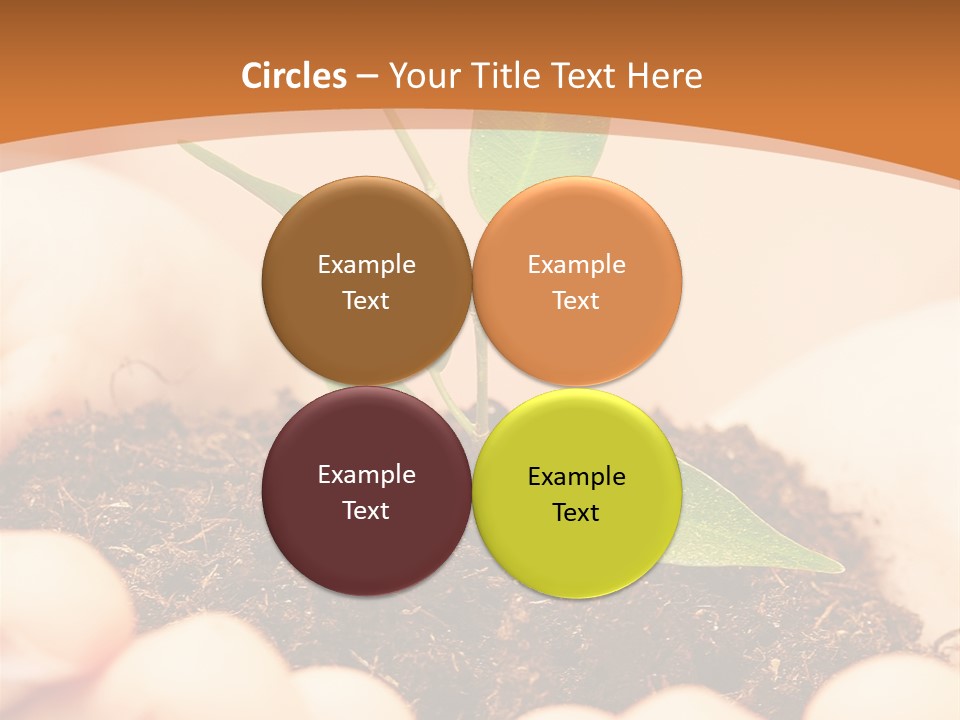 Circles – Your Title Text Here

Example Text

Example Text

Example Text

Example Text